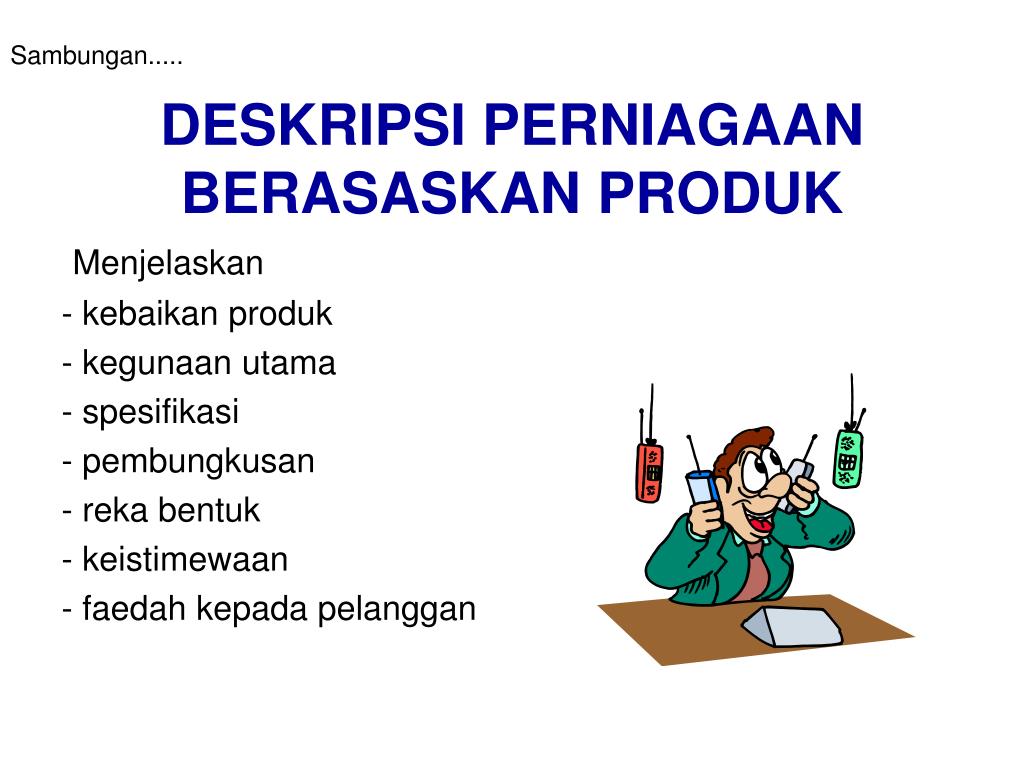 Sambungan.....

DESKRIPSI PERNIAGAAN BERASASKAN PRODUK

Menjelaskan
- kebaikan produk
- kegunaan utama
- spesifikasi
- pembungkusan
- reka bentuk
- keistimewaan
- faedah kepada pelanggan